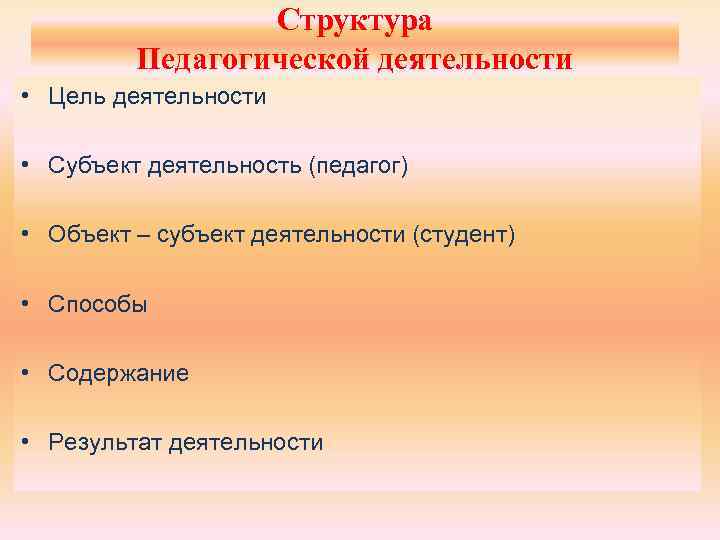 Структура
Педагогической деятельности

• Цель деятельности

• Субъект деятельность (педагог)

• Объект – субъект деятельности (студент)

• Способы

• Содержание

• Результат деятельности